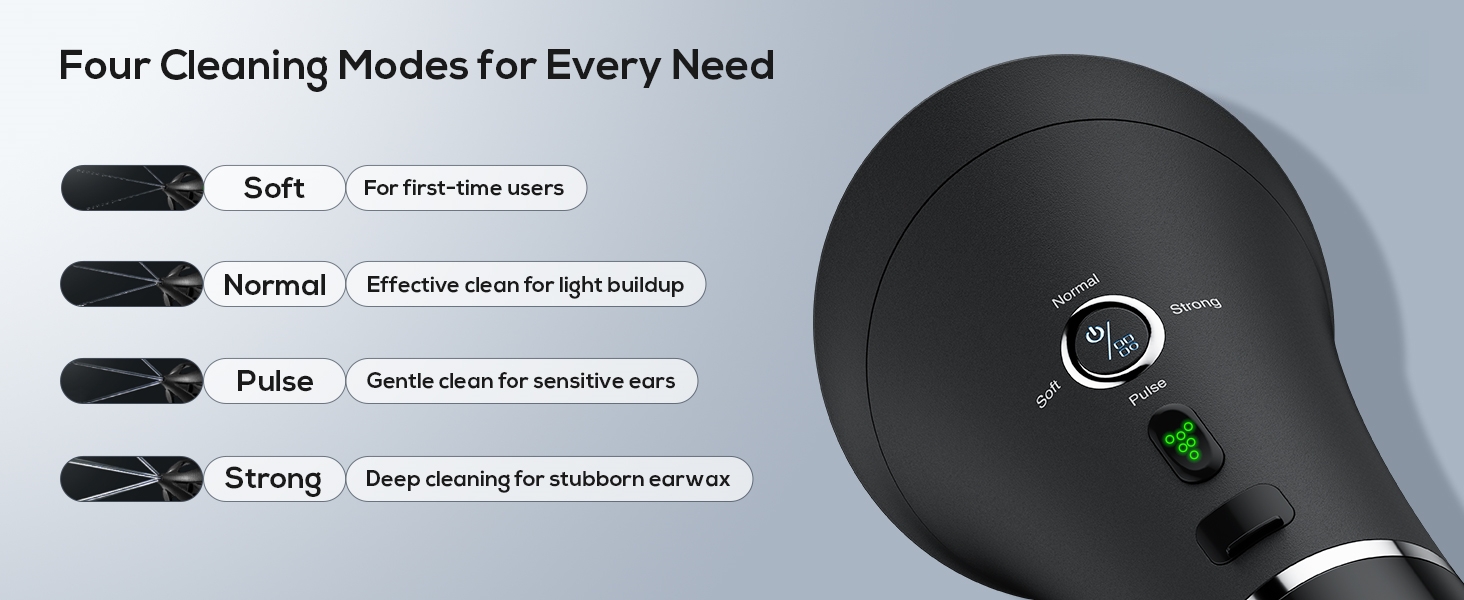 Four Cleaning Modes for Every Need

Soft
For first-time users

Normal
Effective clean for light buildup

Pulse
Gentle clean for sensitive ears

Strong
Deep cleaning for stubborn earwax

Normal
Strong
Soft
Pulse